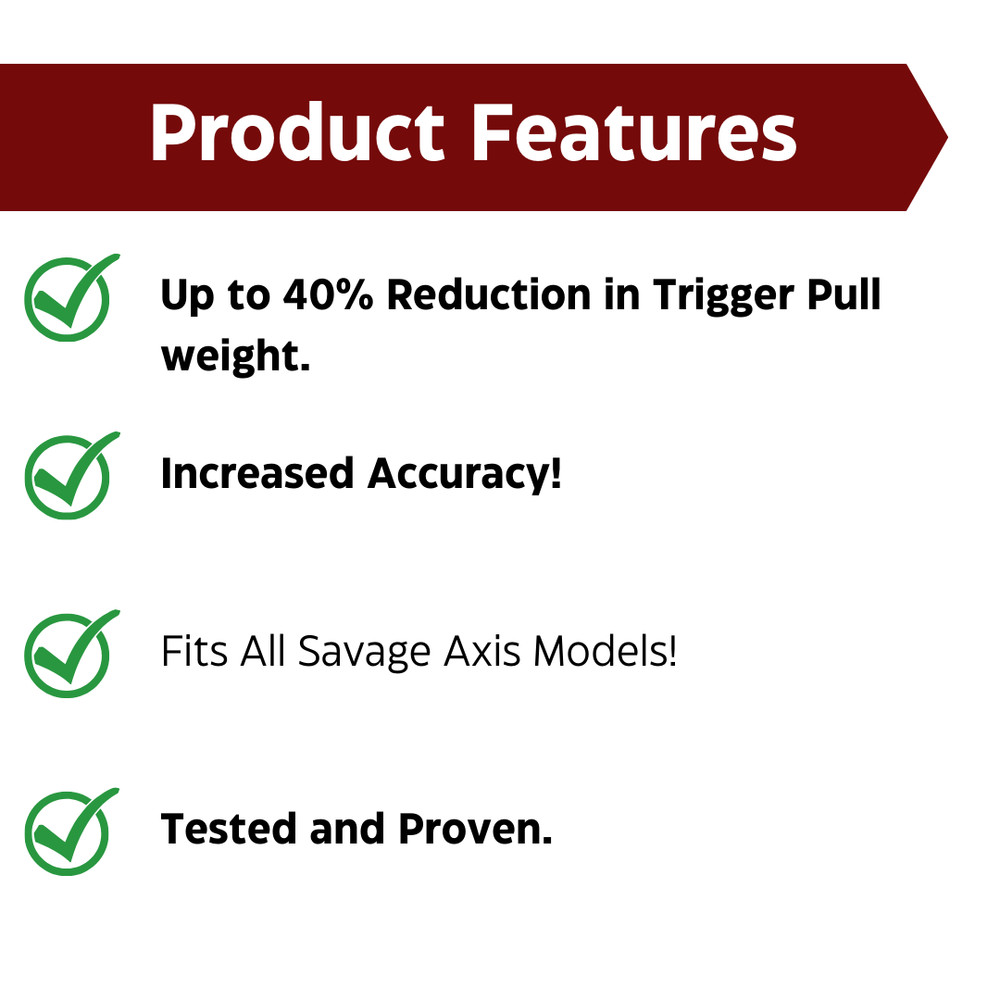 Product Features

Up to 40% Reduction in Trigger Pull weight.

Increased Accuracy!

Fits All Savage Axis Models!

Tested and Proven.